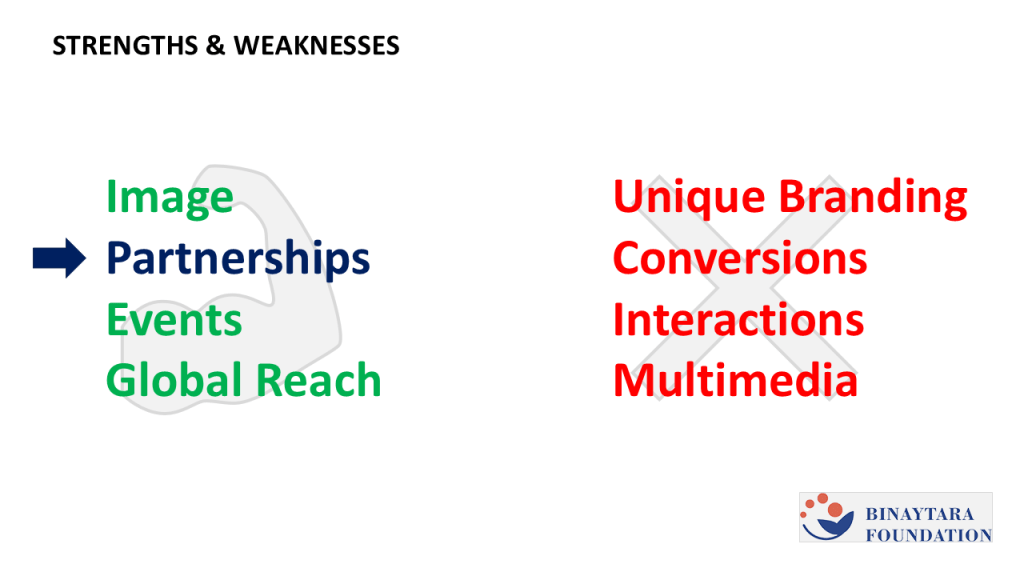 STRENGTHS & WEAKNESSES

Image
Partnerships
Events
Global Reach

Unique Branding
Conversions
Interactions
Multimedia

BINAYTARA FOUNDATION